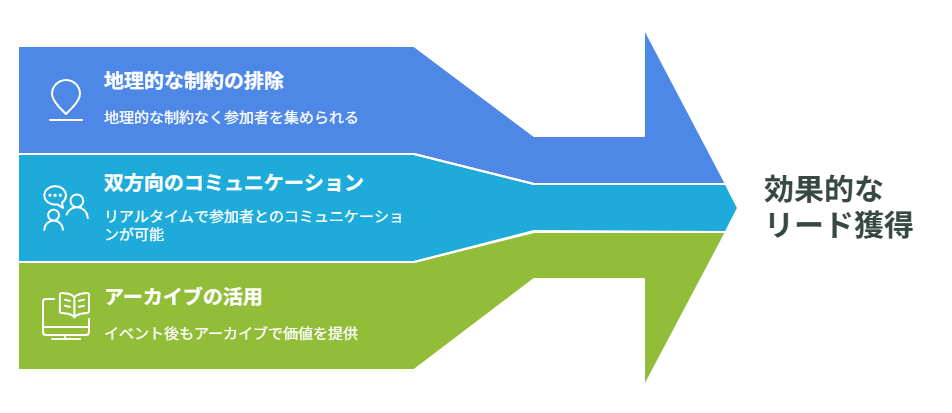 地理的な制約の排除

地理的な制約なく参加者を集められる

双方向のコミュニケーション

リアルタイムで参加者とのコミュニケーションが可能

アーカイブの活用

イベント後もアーカイブで価値を提供

効果的なリード獲得